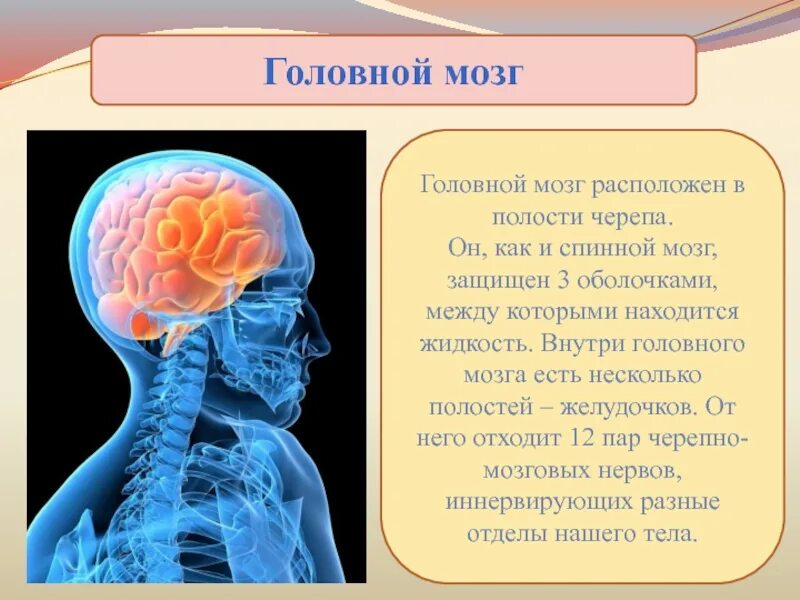 Головной мозг

Головной мозг расположен в полости черепа.
Он, как и спинной мозг, защищен 3 оболочками, между которыми находится жидкость. Внутри головного мозга есть несколько полостей – желудочков. От него отходит 12 пар черепно-мозговых нервов, иннервирующих разные отделы нашего тела.